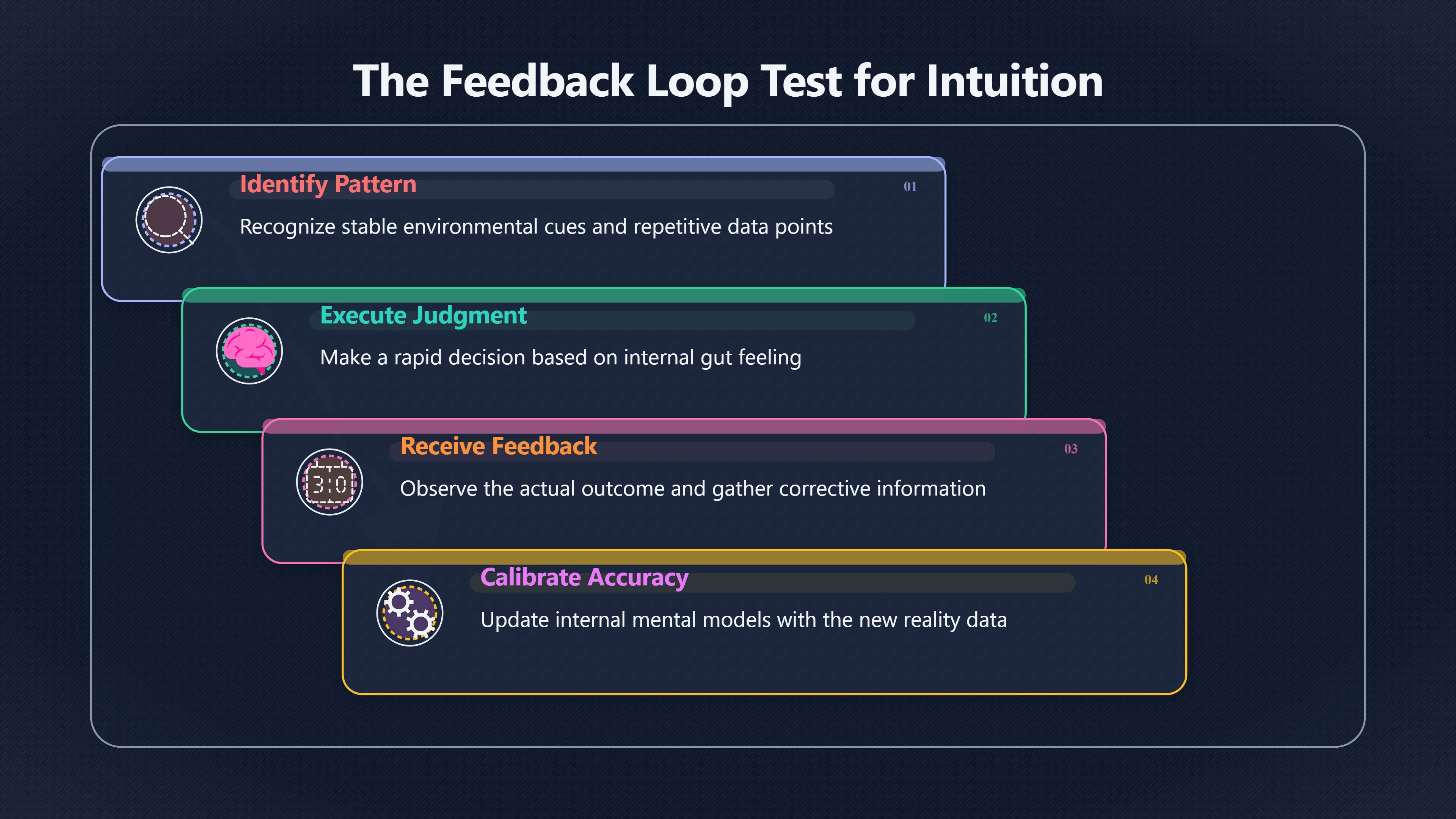 The Feedback Loop Test for Intuition

Identify Pattern
01
Recognize stable environmental cues and repetitive data points

Execute Judgment
02
Make a rapid decision based on internal gut feeling

3:0
Receive Feedback
03
Observe the actual outcome and gather corrective information

Calibrate Accuracy
04
Update internal mental models with the new reality data